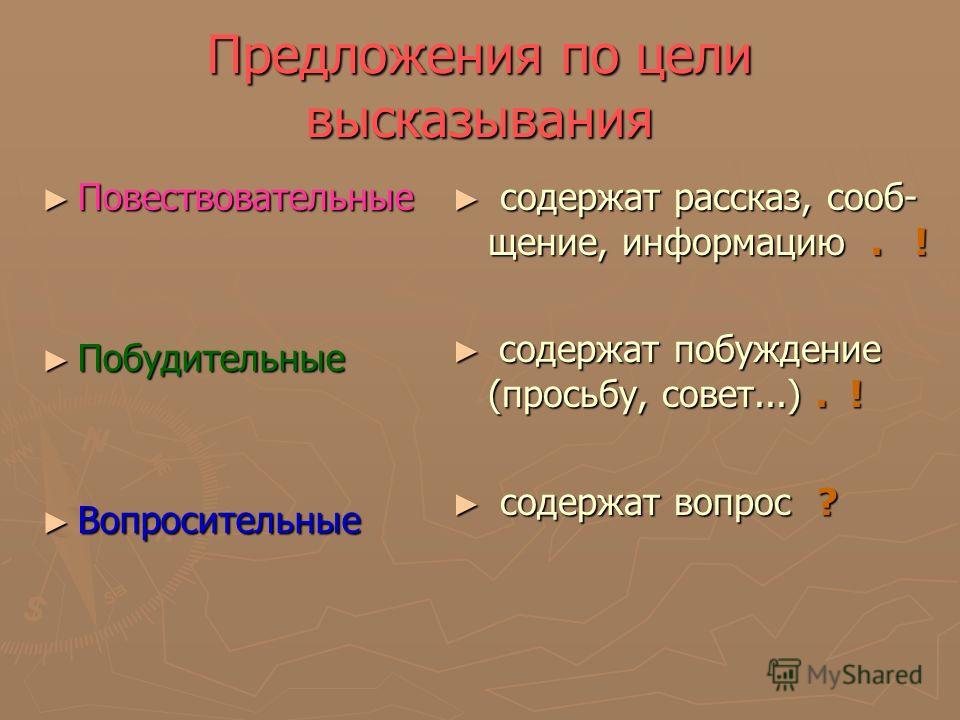 Предложения по цели высказывания

► Повествовательные

► Побудительные

► Вопросительные

► содержат рассказ, сообщение, информацию . !

► содержат побуждение (просьбу, совет...) . !

► содержат вопрос ?

MyShared